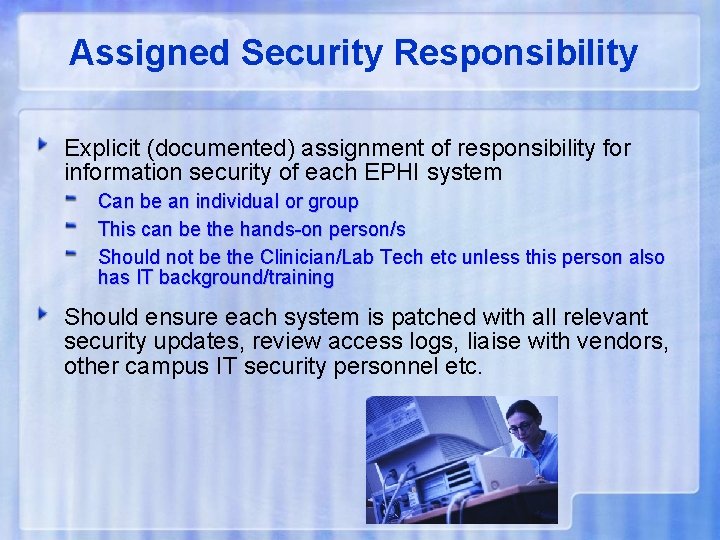 Assigned Security Responsibility

Explicit (documented) assignment of responsibility for information security of each EPHI system

- Can be an individual or group
- This can be the hands-on person/s
- Should not be the Clinician/Lab Tech etc unless this person also has IT background/training

Should ensure each system is patched with all relevant security updates, review access logs, liaise with vendors, other campus IT security personnel etc.